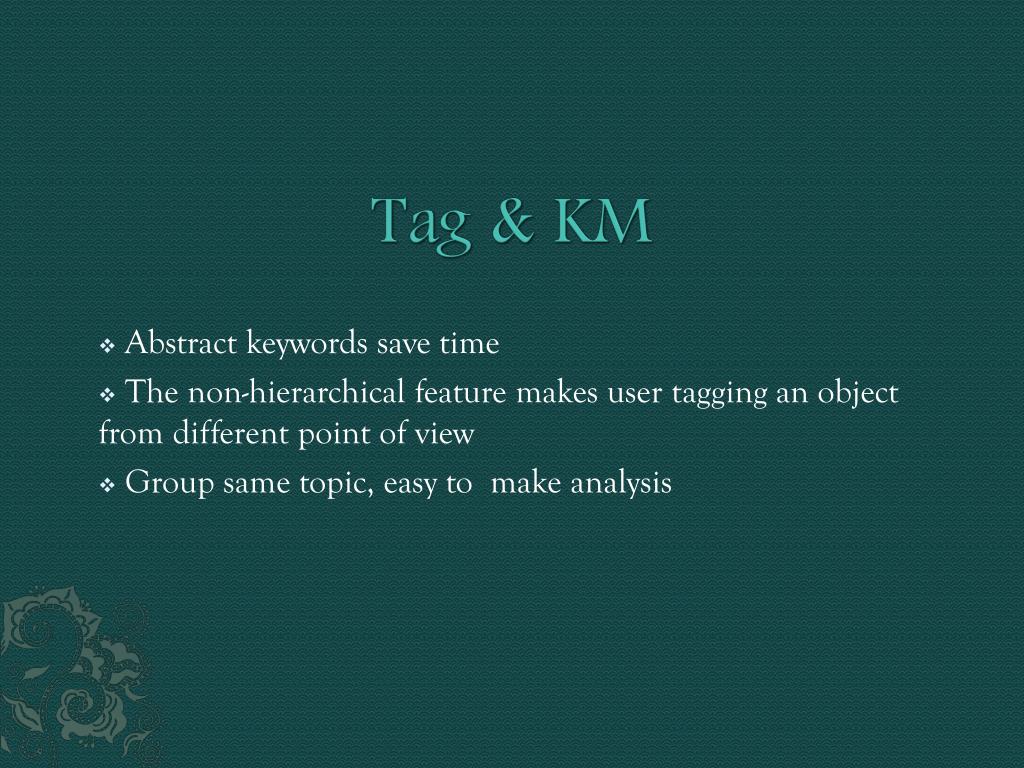 Tag & KM

❖ Abstract keywords save time

❖ The non-hierarchical feature makes user tagging an object from different point of view

❖ Group same topic, easy to make analysis